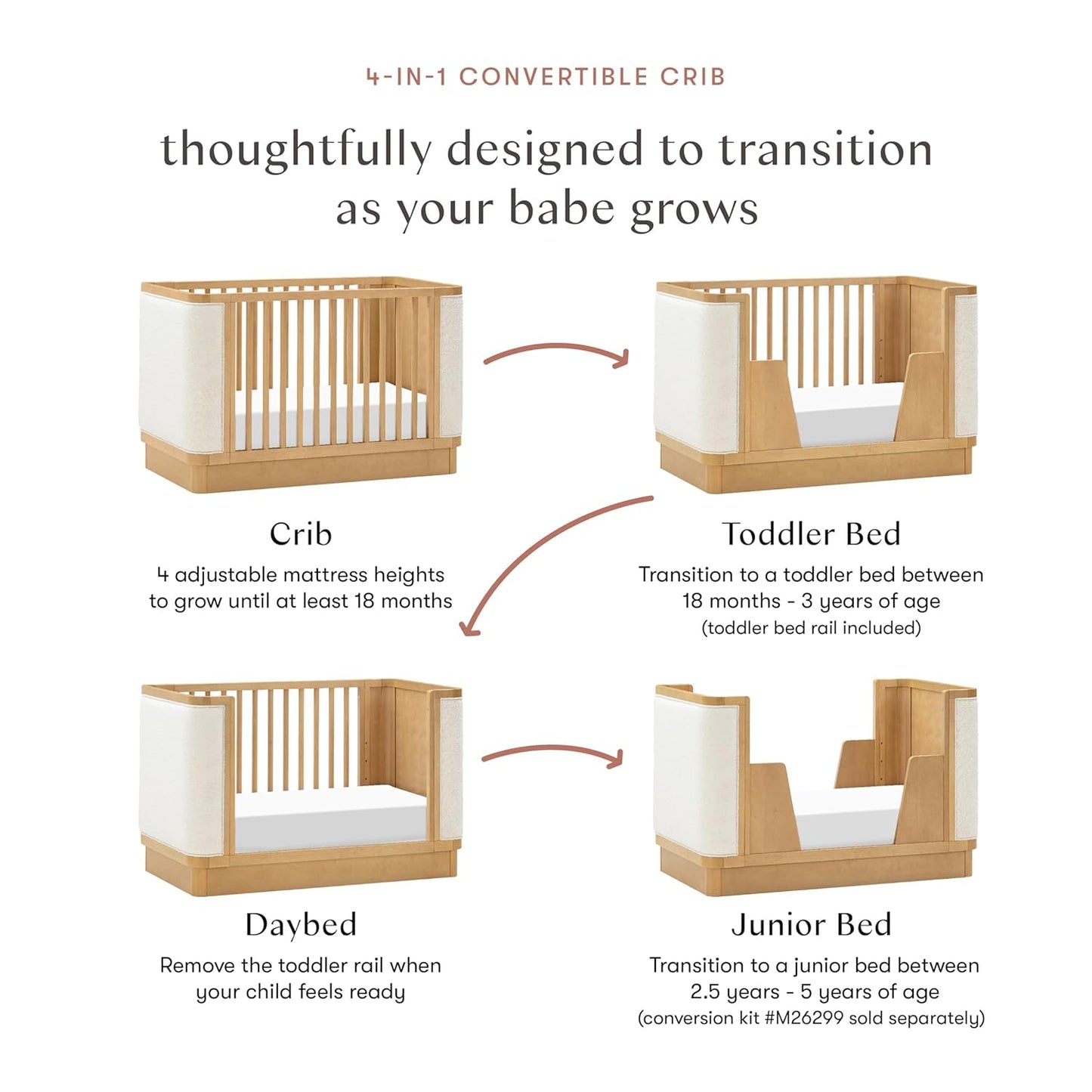 4-IN-1 CONVERTIBLE CRIB

thoughtfully designed to transition as your babe grows

Crib
4 adjustable mattress heights to grow until at least 18 months

Toddler Bed
Transition to a toddler bed between 18 months - 3 years of age
(toddler bed rail included)

Daybed
Remove the toddler rail when your child feels ready

Junior Bed
Transition to a junior bed between 2.5 years - 5 years of age
(conversion kit #M26299 sold separately)